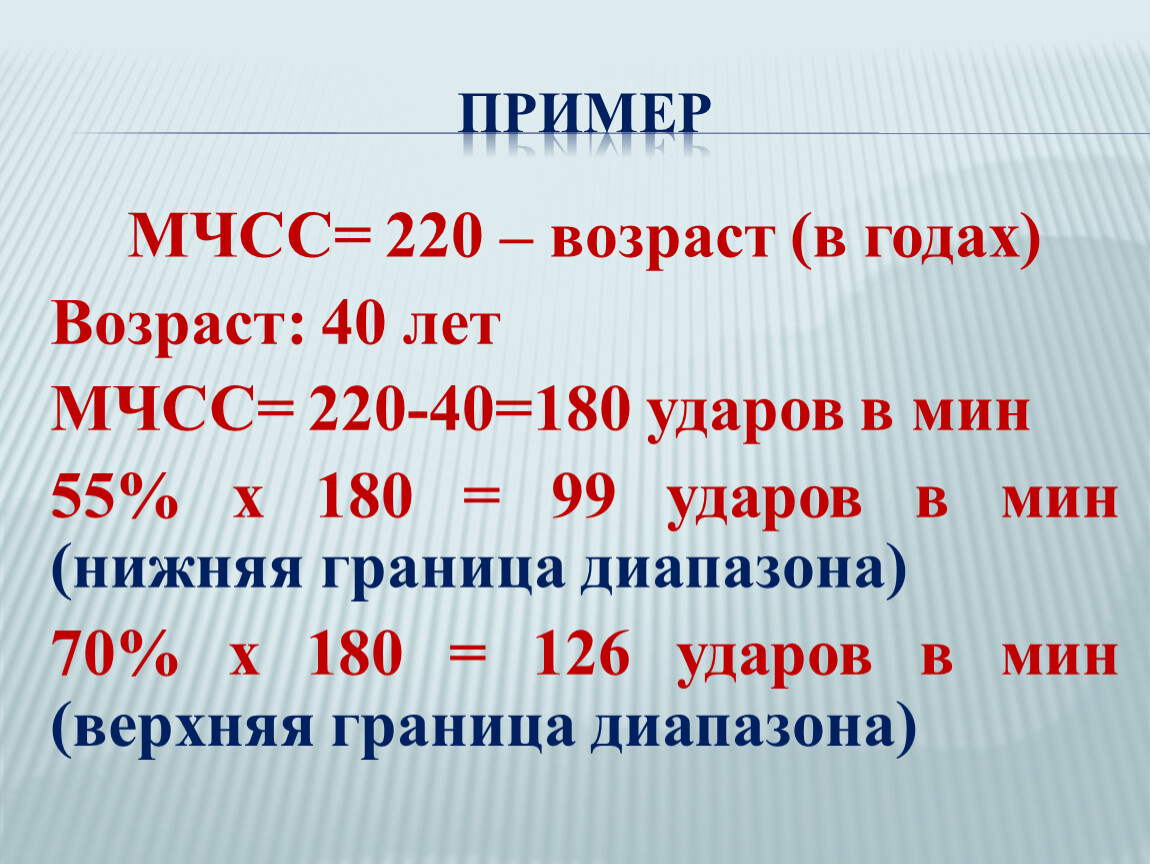 ПРИМЕР

МЧСС= 220 – возраст (в годах)

Возраст: 40 лет

МЧСС= 220-40=180 ударов в мин

55% х 180 = 99 ударов в мин (нижняя граница диапазона)

70% х 180 = 126 ударов в мин (верхняя граница диапазона)